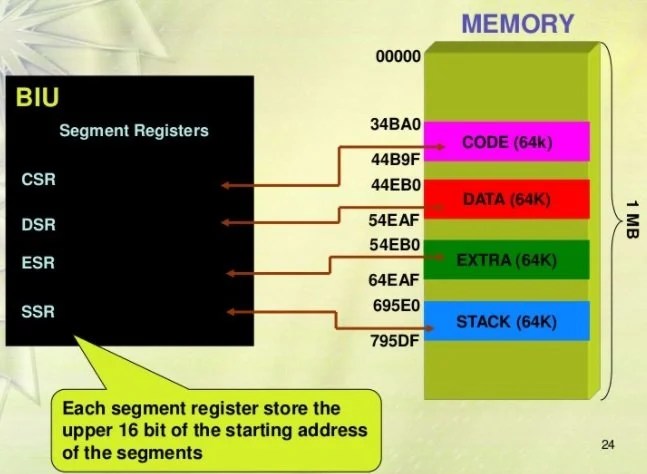 MEMORY

BIU

Segment Registers

CSR

DSR

ESR

SSR

00000

34BA0

CODE (64k)

44B9F

44EB0

DATA (64K)

54EAF

54EB0

EXTRA (64K)

64EAF

695E0

STACK (64K)

795DF

1 MB

Each segment register store the upper 16 bit of the starting address of the segments

24